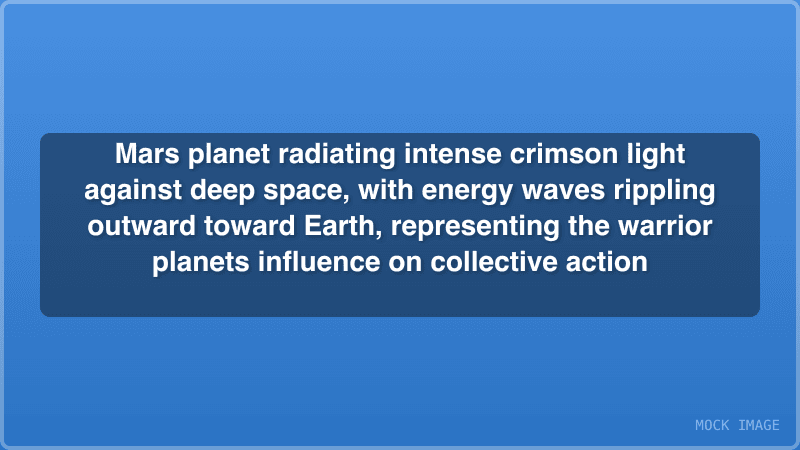 Mars planet radiating intense crimson light against deep space, with energy waves rippling outward toward Earth, representing the warrior planets influence on collective action

MOCK IMAGE